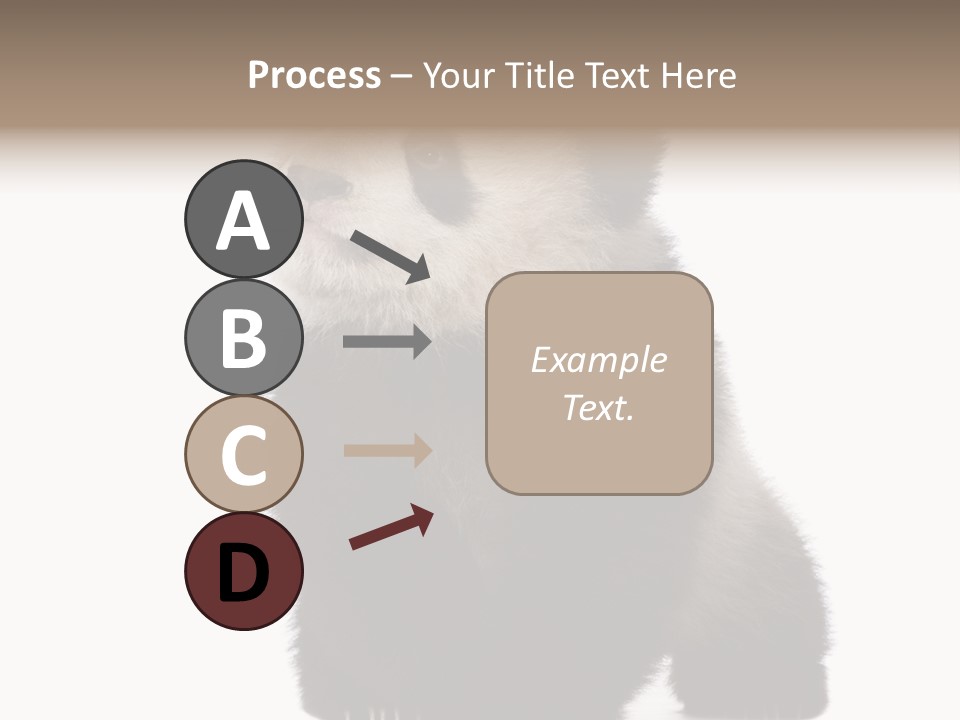 Process – Your Title Text Here

A

B

C

D

Example Text.